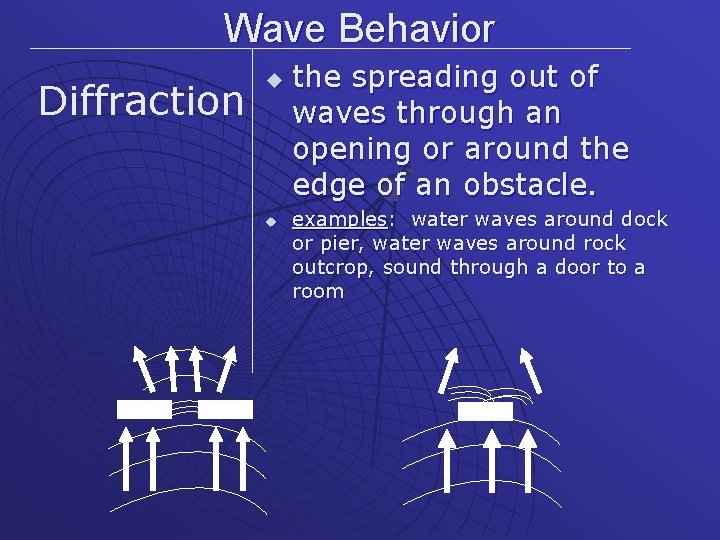 Wave Behavior

Diffraction

◆ the spreading out of waves through an opening or around the edge of an obstacle.

◆ examples: water waves around dock or pier, water waves around rock outcrop, sound through a door to a room